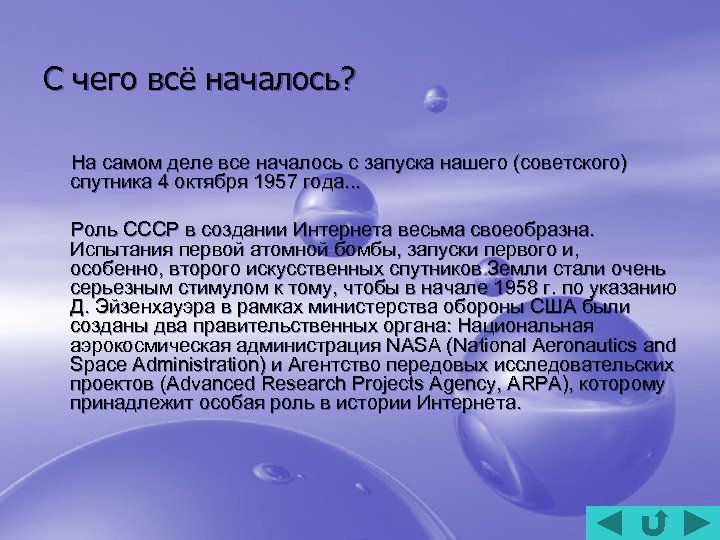 С чего всё началось?

На самом деле все началось с запуска нашего (советского) спутника 4 октября 1957 года...

Роль СССР в создании Интернета весьма своеобразна. Испытания первой атомной бомбы, запуски первого и, особенно, второго искусственных спутников Земли стали очень серьезным стимулом к тому, чтобы в начале 1958 г. по указанию Д. Эйзенхауэра в рамках министерства обороны США были созданы два правительственных органа: Национальная аэрокосмическая администрация NASA (National Aeronautics and Space Administration) и Агентство передовых исследовательских проектов (Advanced Research Projects Agency, ARPA), которому принадлежит особая роль в истории Интернета.